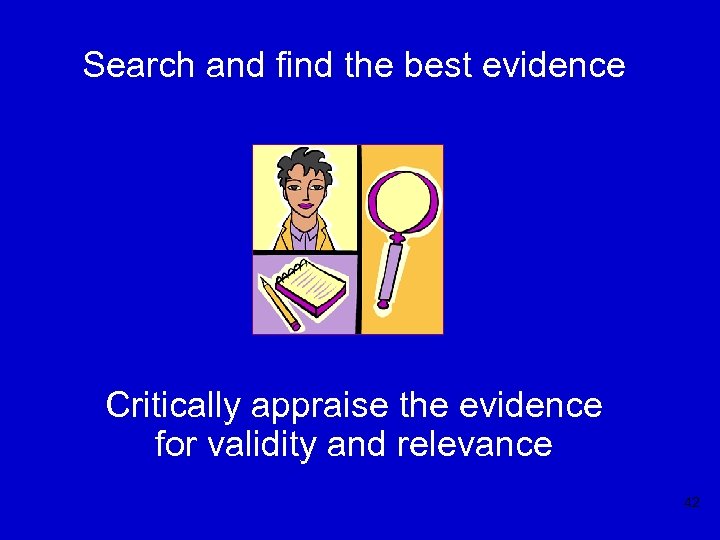 Search and find the best evidence

Critically appraise the evidence for validity and relevance

42